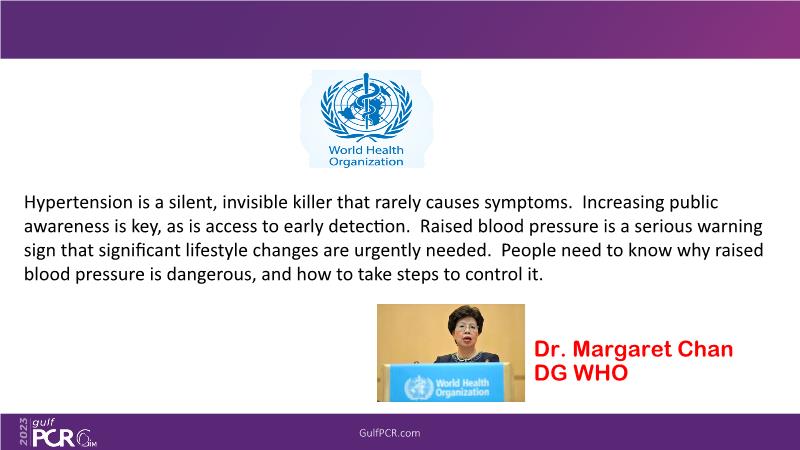 World Health Organization

Hypertension is a silent, invisible killer that rarely causes symptoms. Increasing public awareness is key, as is access to early detection. Raised blood pressure is a serious warning sign that significant lifestyle changes are urgently needed. People need to know why raised blood pressure is dangerous, and how to take steps to control it.

World Health Organization

Dr. Margaret Chan
DG WHO

2023 gulf PCR GIM

GulfPCR.com